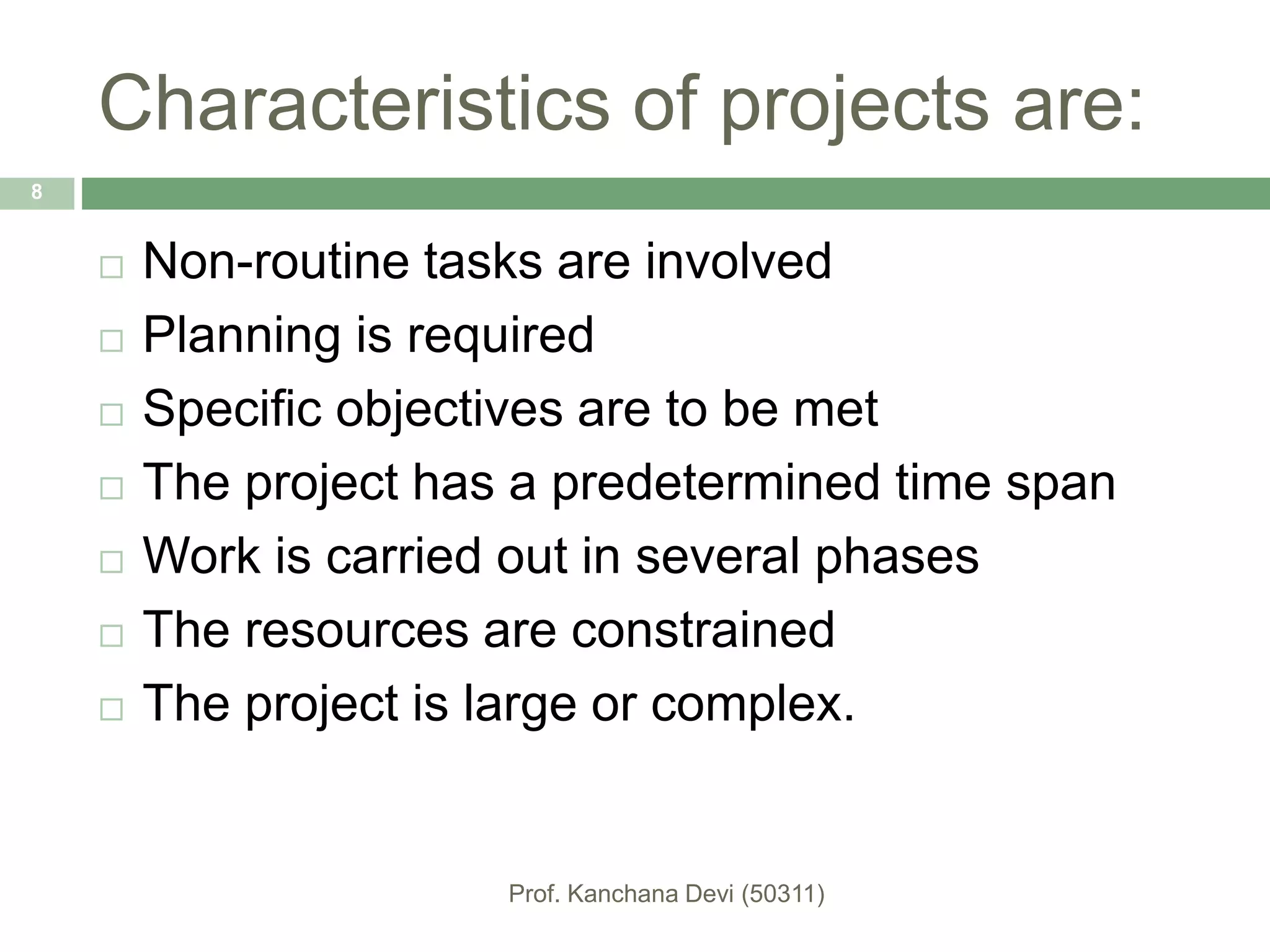 Characteristics of projects are:

8

□ Non-routine tasks are involved
□ Planning is required
□ Specific objectives are to be met
□ The project has a predetermined time span
□ Work is carried out in several phases
□ The resources are constrained
□ The project is large or complex.

Prof. Kanchana Devi (50311)